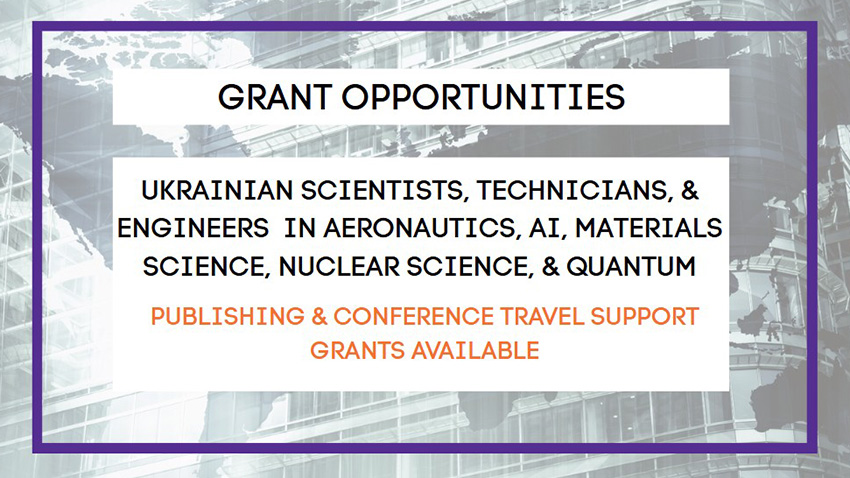 GRANT OPPORTUNITIES

UKRAINIAN SCIENTISTS, TECHNICIANS, & ENGINEERS IN AERONAUTICS, AI, MATERIALS SCIENCE, NUCLEAR SCIENCE, & QUANTUM

PUBLISHING & CONFERENCE TRAVEL SUPPORT GRANTS AVAILABLE